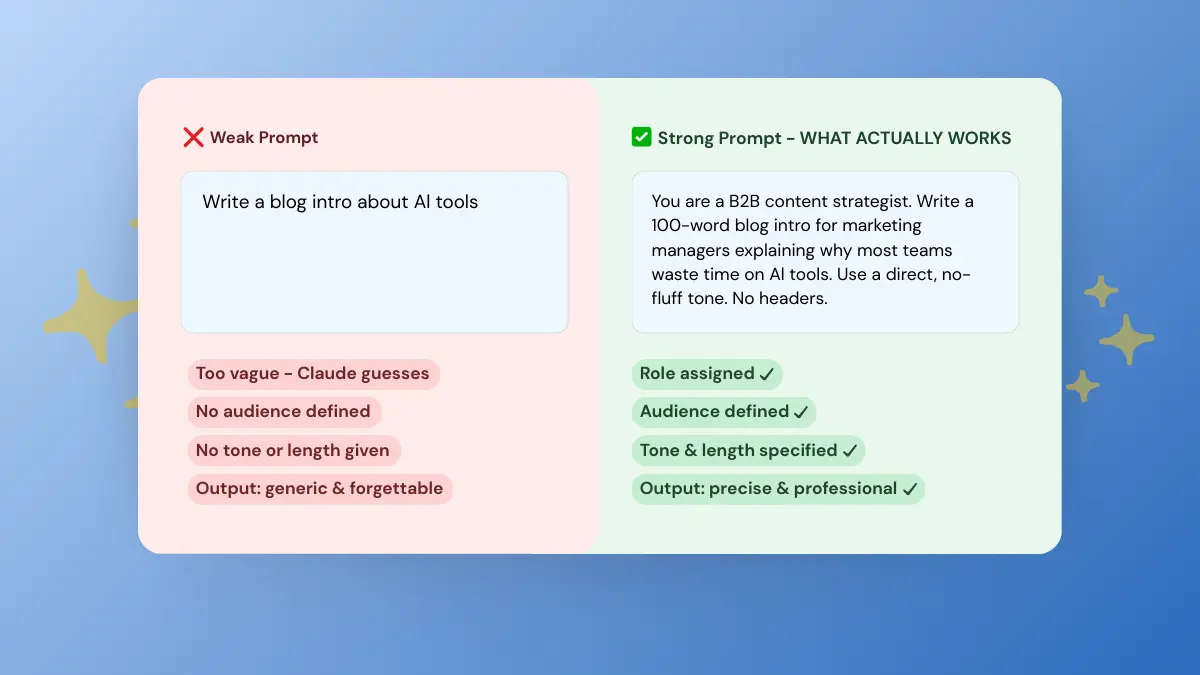 ❌ Weak Prompt

Write a blog intro about AI tools

Too vague - Claude guesses

No audience defined

No tone or length given

Output: generic & forgettable

✅ Strong Prompt - WHAT ACTUALLY WORKS

You are a B2B content strategist. Write a 100-word blog intro for marketing managers explaining why most teams waste time on AI tools. Use a direct, no-fluff tone. No headers.

Role assigned ✓

Audience defined ✓

Tone & length specified ✓

Output: precise & professional ✓